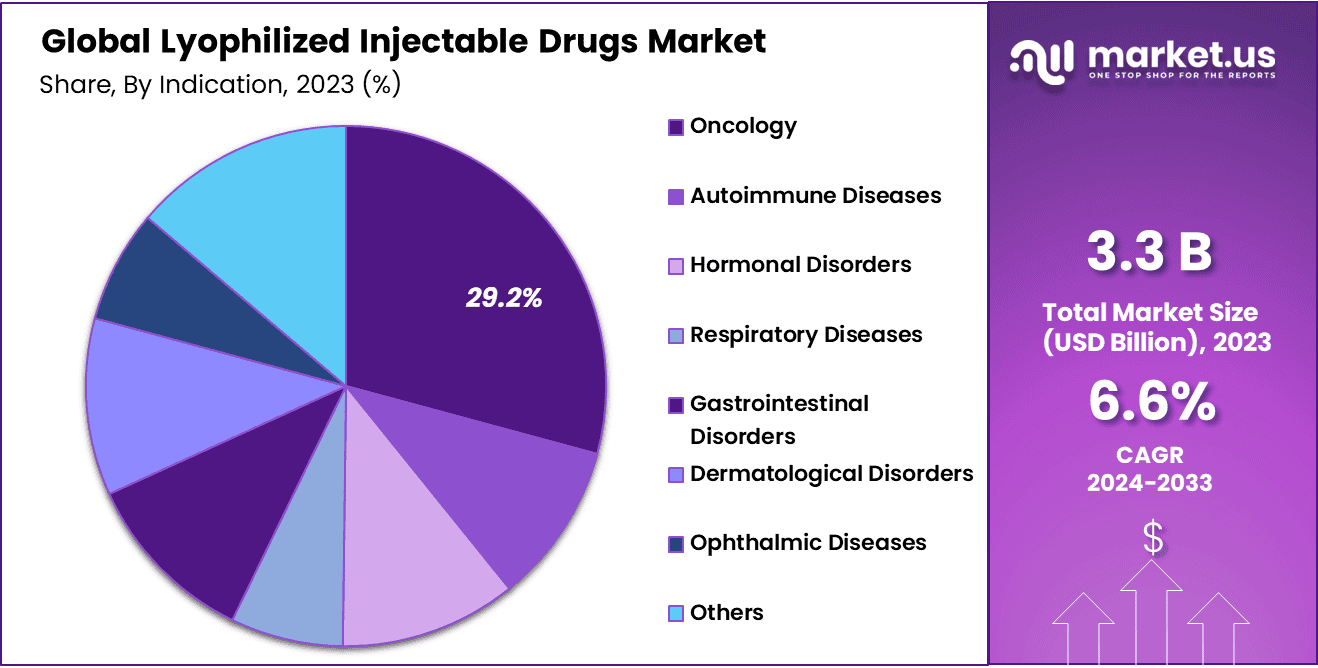 Global Lyophilized Injectable Drugs Market
Share, By Indication, 2023 (%)

29.2%

Oncology
Autoimmune Diseases
Hormonal Disorders
Respiratory Diseases
Gastrointestinal Disorders
Dermatological Disorders
Ophthalmic Diseases
Others

market.us
ONE STOP SHOP FOR THE REPORTS

3.3 B
Total Market Size (USD Billion), 2023

6.6%
CAGR
2024-2033

$